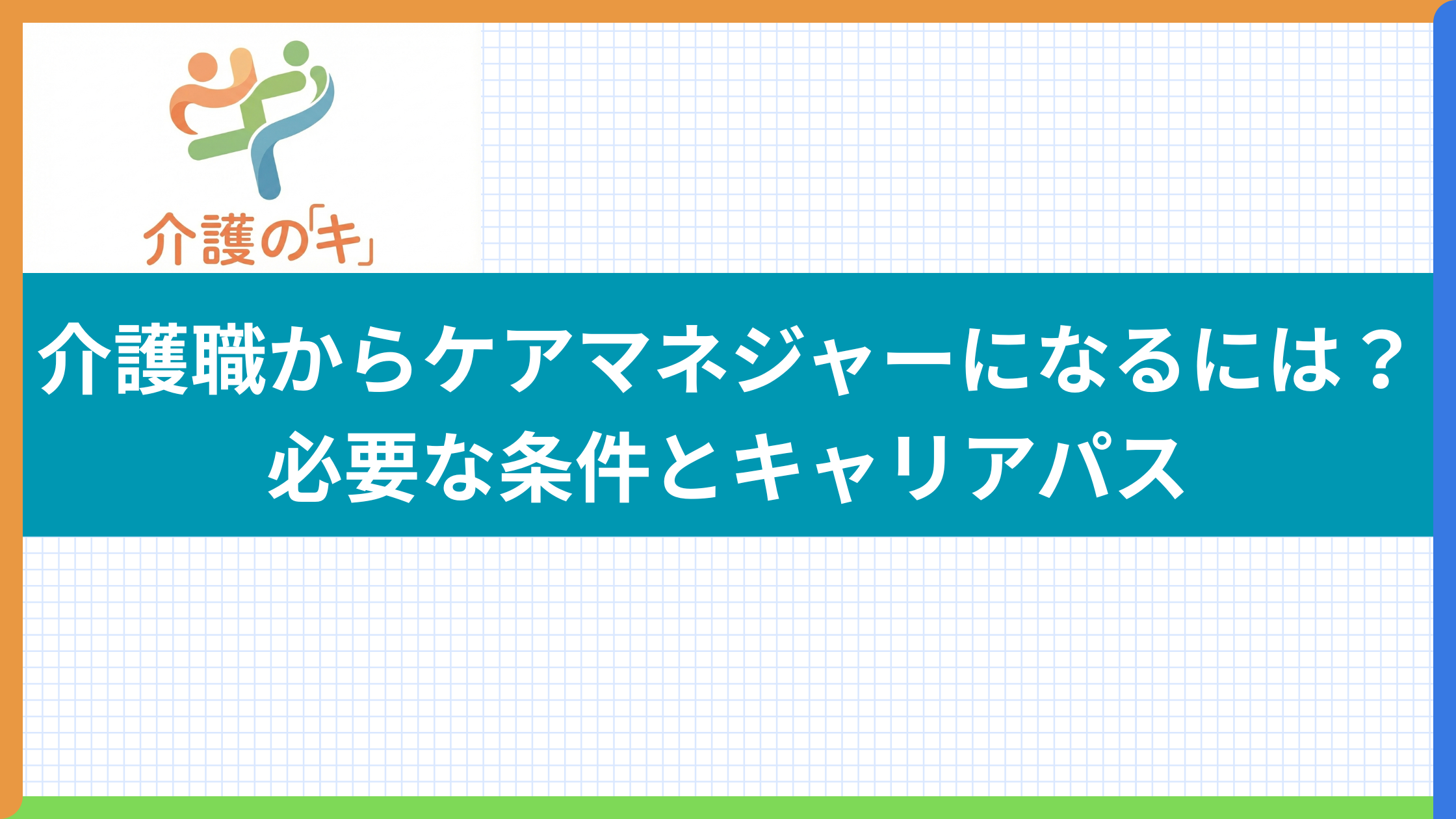 介護の「キ」

介護職からケアマネジャーになるには？
必要な条件とキャリアパス